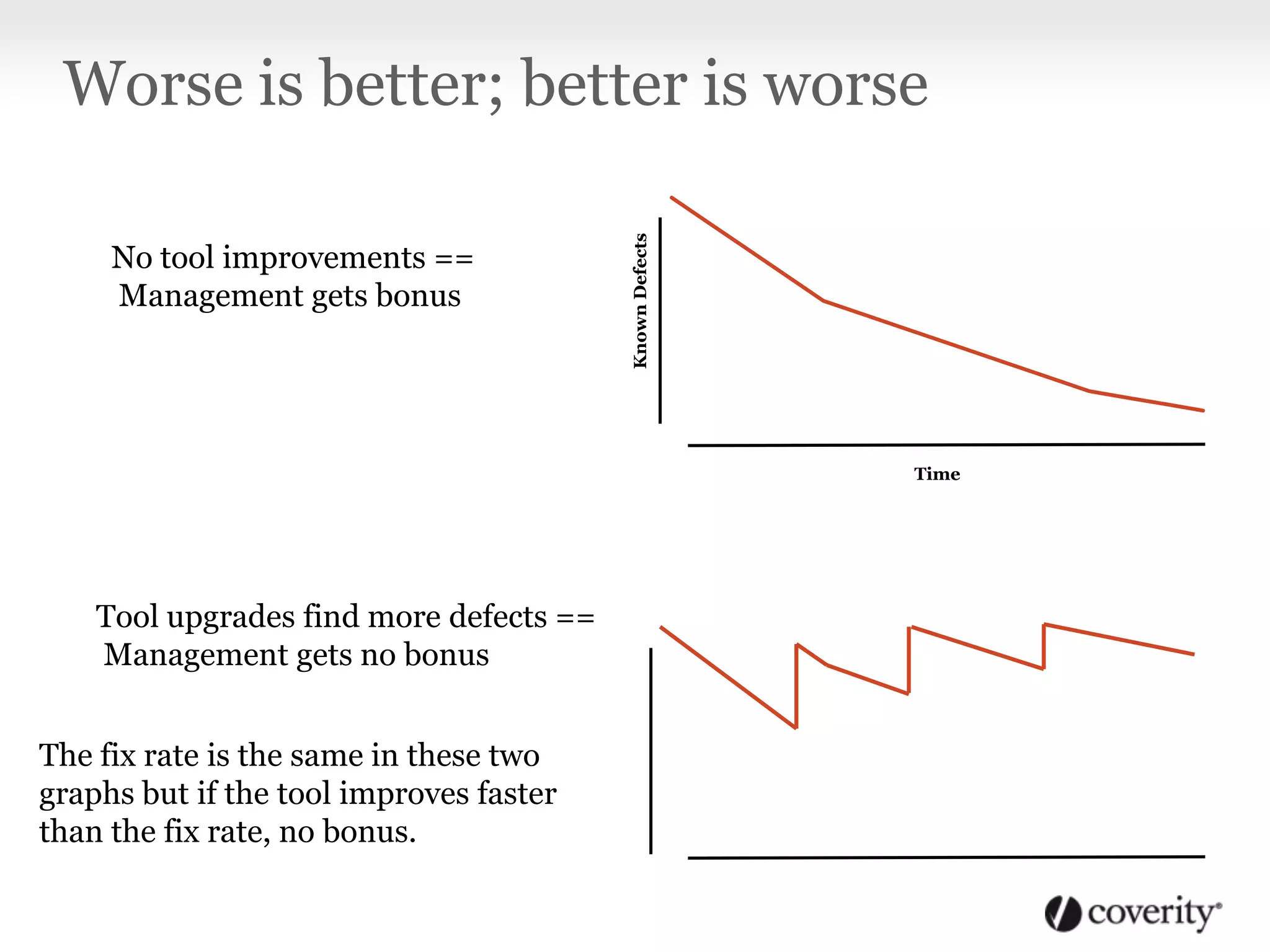 Worse is better; better is worse

No tool improvements == Management gets bonus

Known Defects

Time

Tool upgrades find more defects == Management gets no bonus

The fix rate is the same in these two graphs but if the tool improves faster than the fix rate, no bonus.

coverity